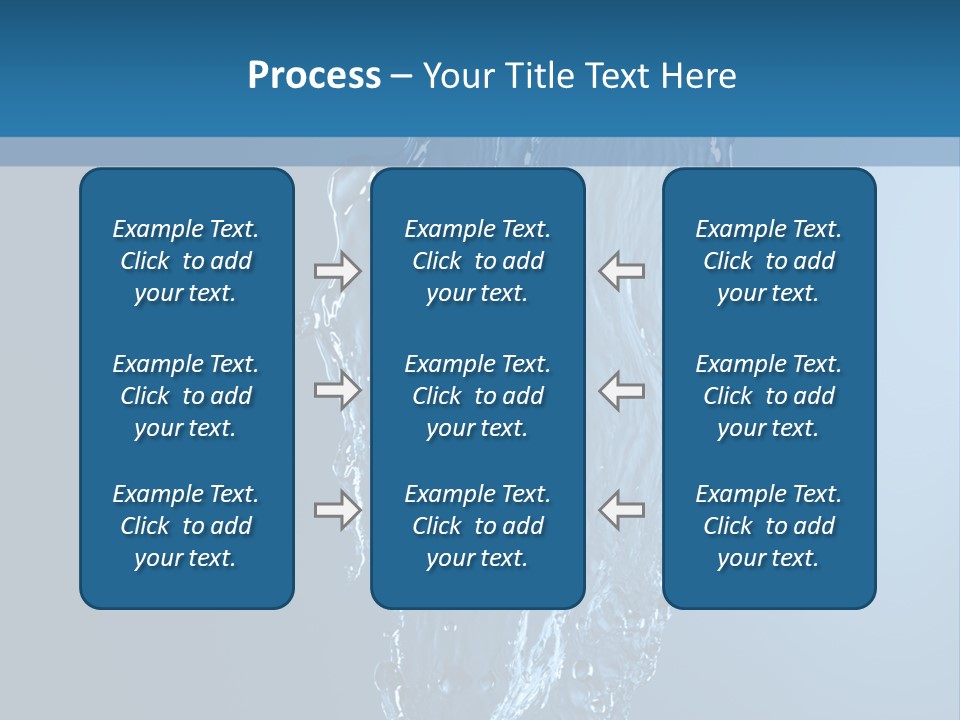 Process – Your Title Text Here

Example Text. Click to add your text.

Example Text. Click to add your text.

Example Text. Click to add your text.

Example Text. Click to add your text.

Example Text. Click to add your text.

Example Text. Click to add your text.

Example Text. Click to add your text.

Example Text. Click to add your text.

Example Text. Click to add your text.